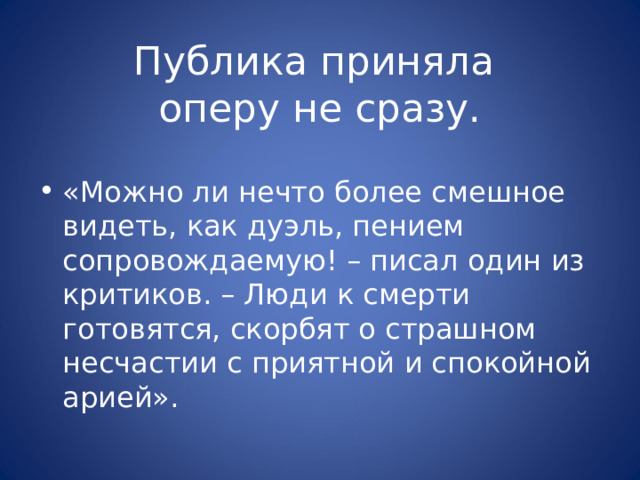 Публика приняла оперу не сразу.

• «Можно ли нечто более смешное видеть, как дуэль, пением сопровождаемую! – писал один из критиков. – Люди к смерти готовятся, скорбят о страшном несчастии с приятной и спокойной арией».